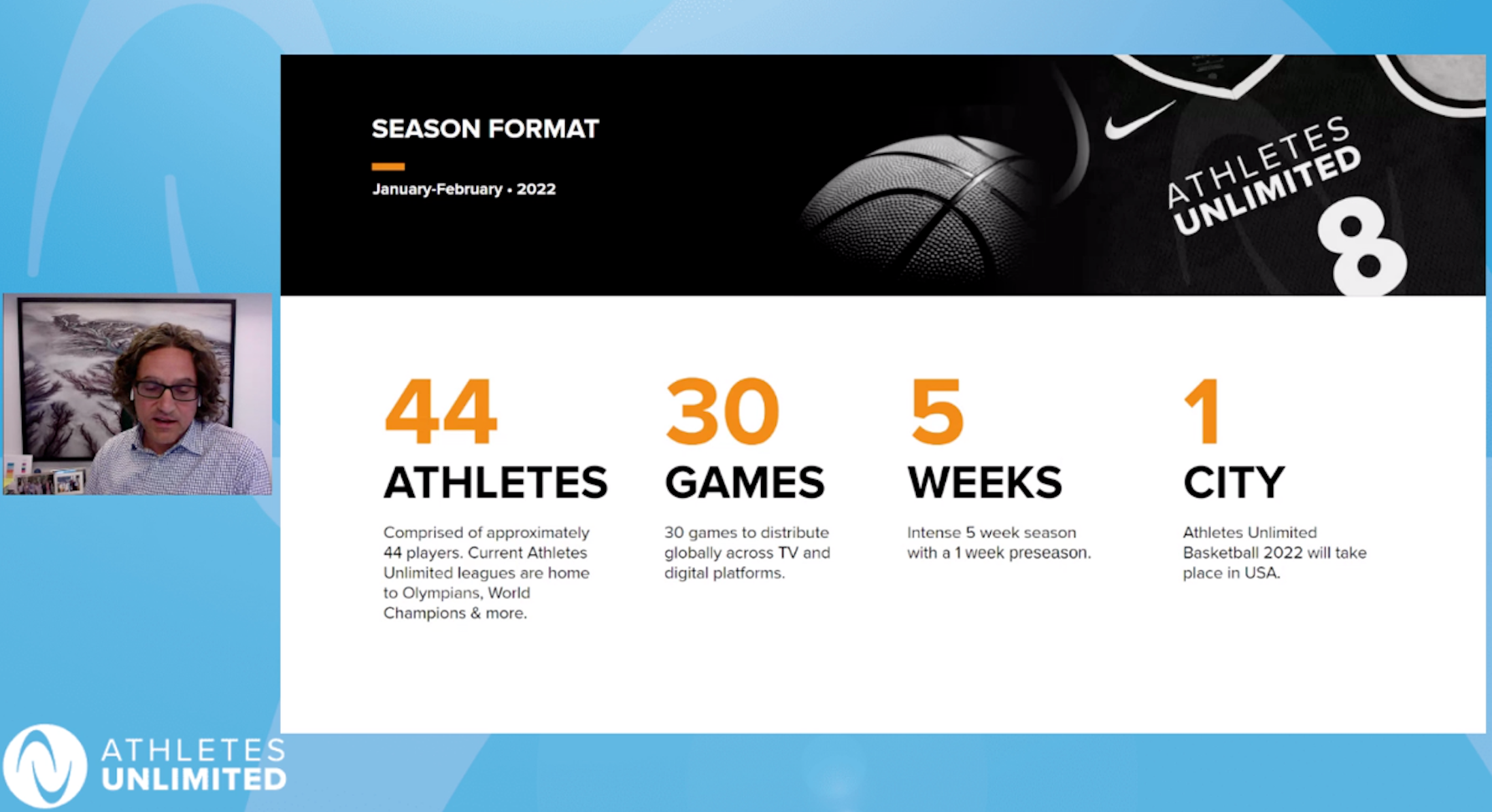 SEASON FORMAT

January-February • 2022

ATHLETES UNLIMITED 8

44 ATHLETES

Comprised of approximately 44 players. Current Athletes Unlimited leagues are home to Olympians, World Champions & more.

30 GAMES

30 games to distribute globally across TV and digital platforms.

5 WEEKS

Intense 5 week season with a 1 week preseason.

1 CITY

Athletes Unlimited Basketball 2022 will take place in USA.

ATHLETES UNLIMITED